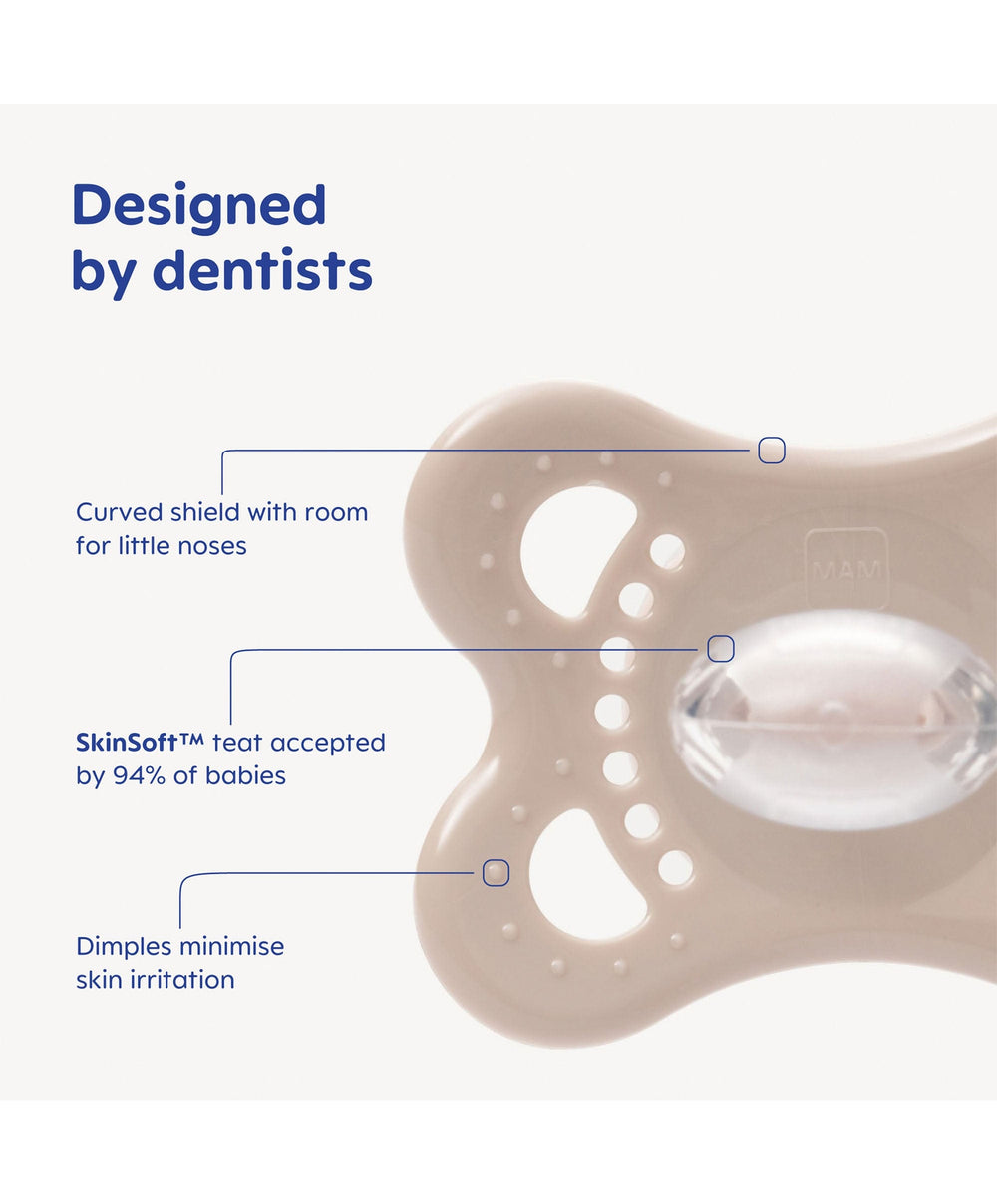 Designed by dentists

Curved shield with room for little noses

MAM

SkinSoft™ teat accepted by 94% of babies

Dimples minimise skin irritation